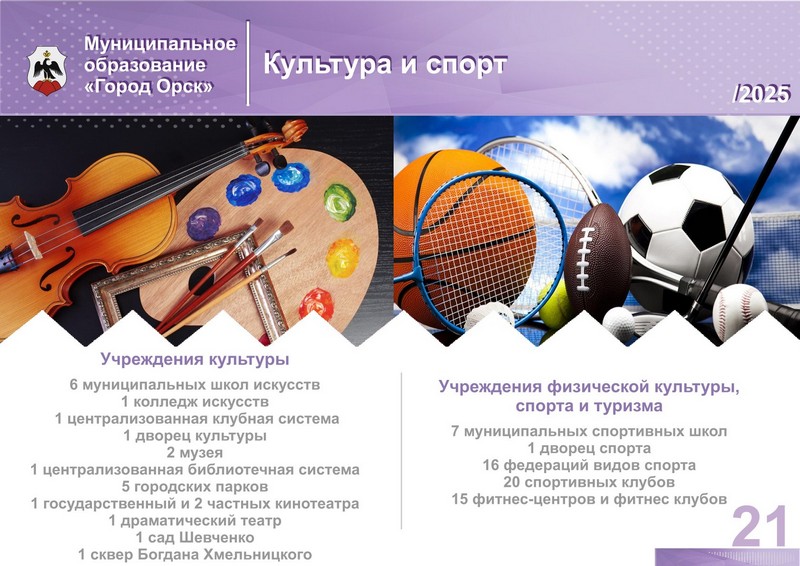 Муниципальное образование «Город Орск»

Культура и спорт

/2025

Учреждения культуры

6 муниципальных школ искусств
1 колледж искусств
1 централизованная клубная система
1 дворец культуры
2 музея
1 централизованная библиотечная система
5 городских парков
1 государственный и 2 частных кинотеатра
1 драматический театр
1 сад Шевченко
1 сквер Богдана Хмельницкого

Учреждения физической культуры, спорта и туризма

7 муниципальных спортивных школ
1 дворец спорта
16 федераций видов спорта
20 спортивных клубов
15 фитнес-центров и фитнес клубов

21